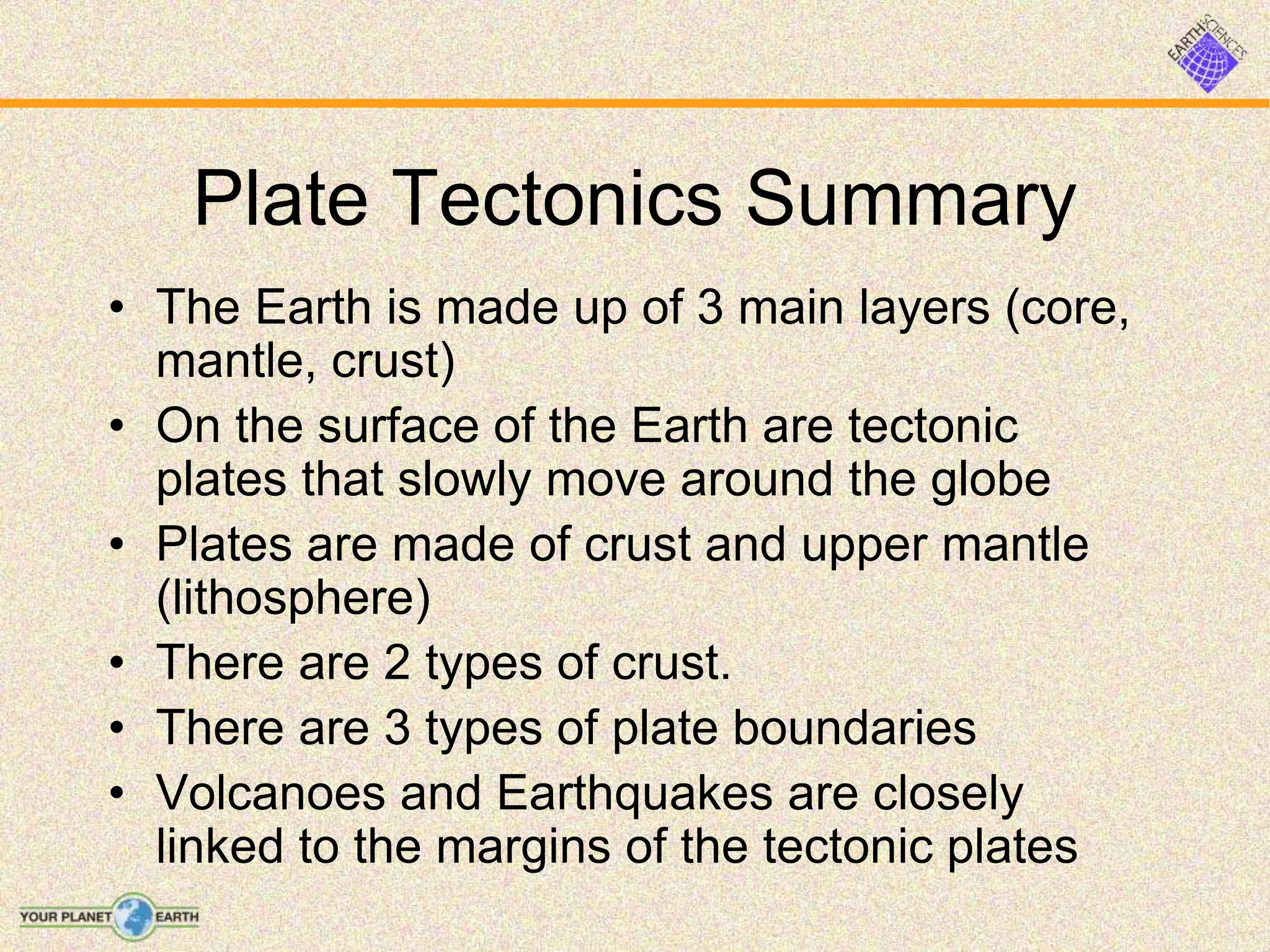 EARTH SCIENCES

Plate Tectonics Summary

• The Earth is made up of 3 main layers (core, mantle, crust)
• On the surface of the Earth are tectonic plates that slowly move around the globe
• Plates are made of crust and upper mantle (lithosphere)
• There are 2 types of crust.
• There are 3 types of plate boundaries
• Volcanoes and Earthquakes are closely linked to the margins of the tectonic plates

YOUR PLANET EARTH